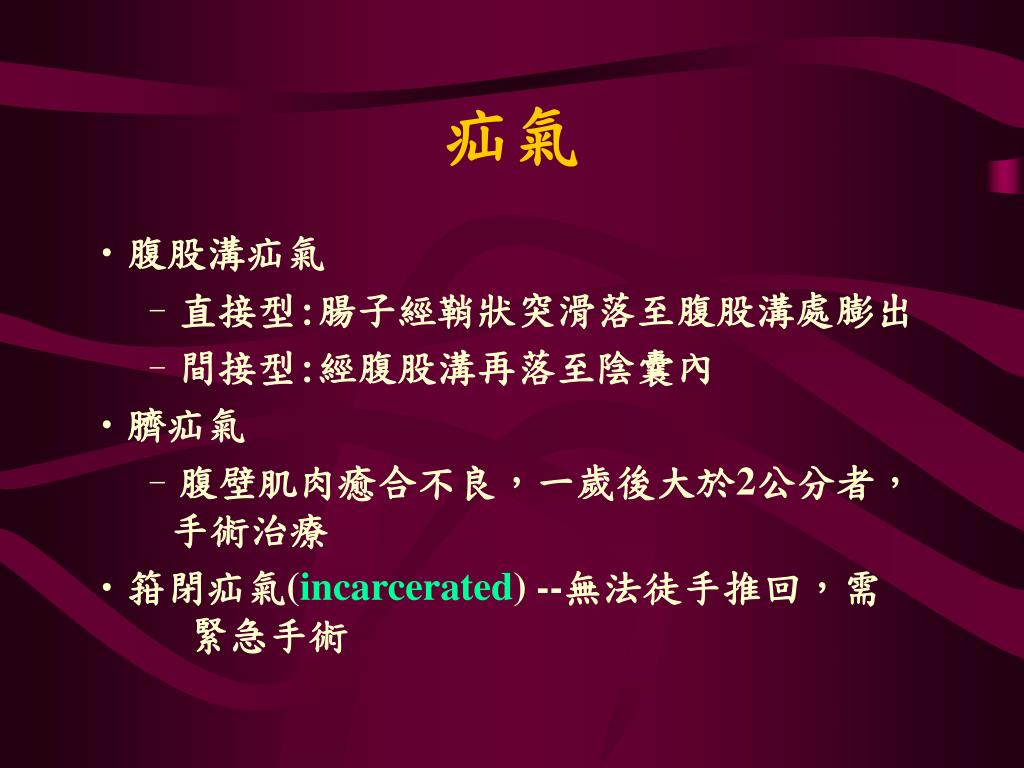 疝氣

• 腹股溝疝氣
  – 直接型:腸子經鞘狀突滑落至腹股溝處膨出
  – 間接型:經腹股溝再落至陰囊內
• 臍疝氣
  – 腹壁肌肉癒合不良，一歲後大於2公分者，手術治療
• 箝閉疝氣(incarcerated) --無法徒手推回，需緊急手術